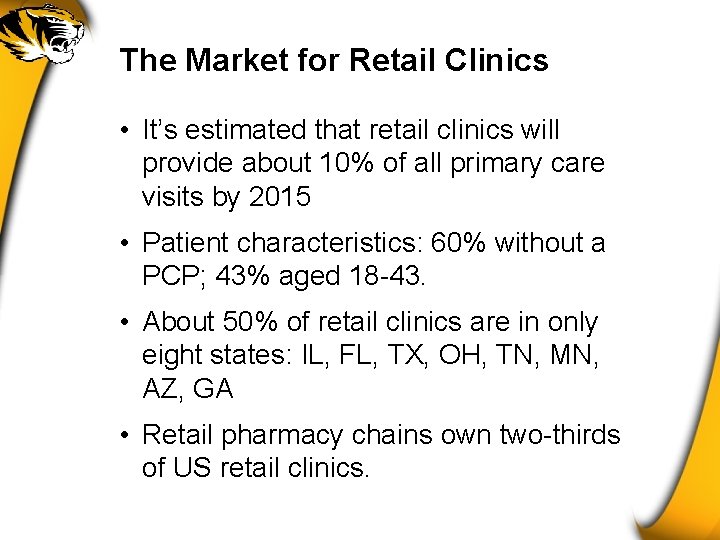 The Market for Retail Clinics

• It's estimated that retail clinics will provide about 10% of all primary care visits by 2015

• Patient characteristics: 60% without a PCP; 43% aged 18-43.

• About 50% of retail clinics are in only eight states: IL, FL, TX, OH, TN, MN, AZ, GA

• Retail pharmacy chains own two-thirds of US retail clinics.